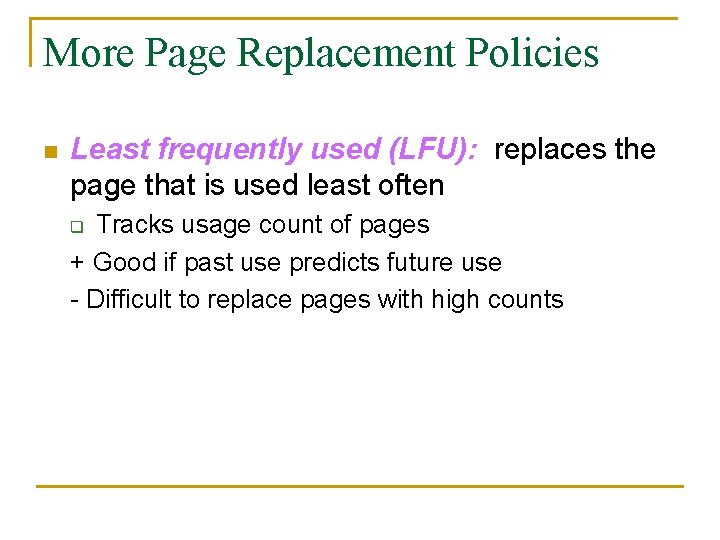 More Page Replacement Policies

Least frequently used (LFU): replaces the page that is used least often

Tracks usage count of pages

+ Good if past use predicts future use

- Difficult to replace pages with high counts